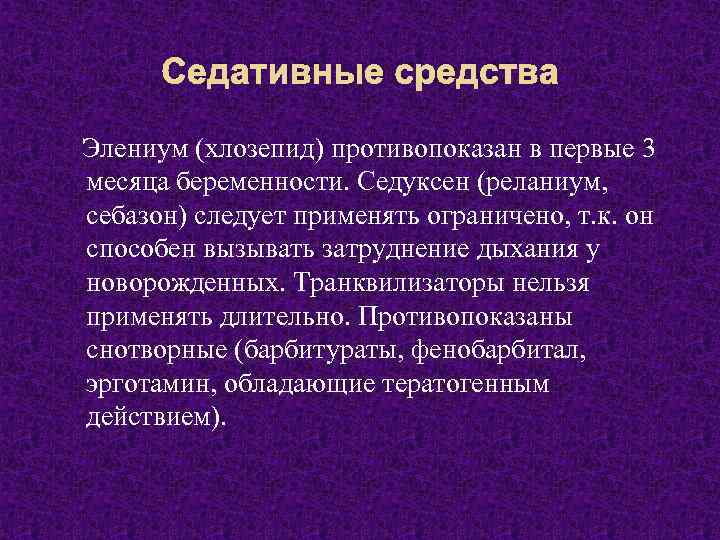 Седативные средства

Элениум (хлозепид) противопоказан в первые 3 месяца беременности. Седуксен (реланиум, себазон) следует применять ограничено, т.к. он способен вызывать затруднение дыхания у новорожденных. Транквилизаторы нельзя применять длительно. Противопоказаны снотворные (барбитураты, фенобарбитал, эрготамин, обладающие тератогенным действием).